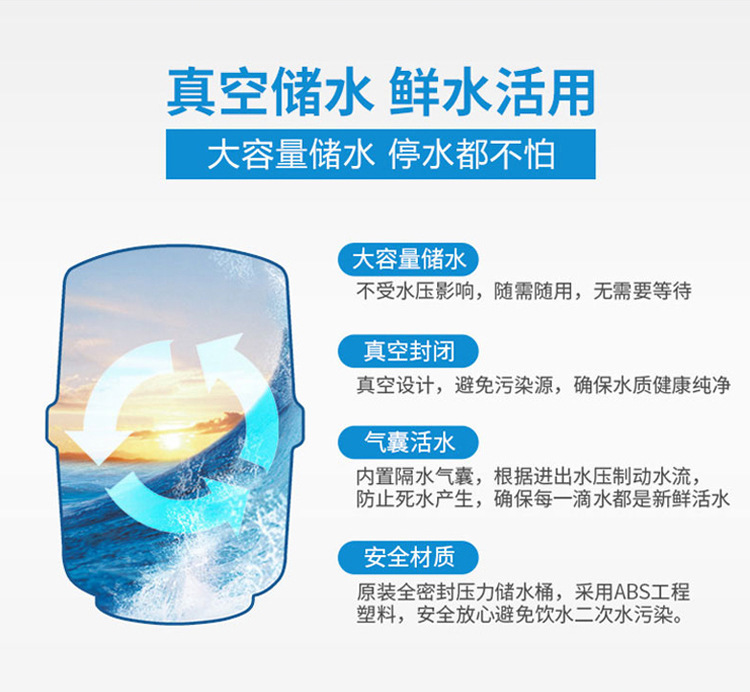 真空储水 鲜水活用

大容量储水 停水都不怕

大容量储水
不受水压影响，随需随用，无需要等待

真空封闭
真空设计，避免污染源，确保水质健康纯净

气囊活水
内置隔水气囊，根据进出水压制动水流，防止死水产生，确保每一滴水都是新鲜活水

安全材质
原装全密封压力储水桶，采用ABS工程塑料，安全放心避免饮水二次水污染。